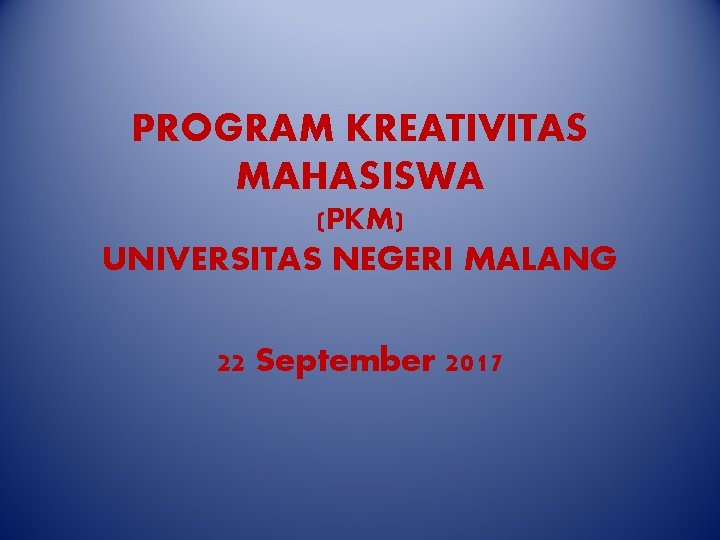 PROGRAM KREATIVITAS MAHASISWA
(PKM)
UNIVERSITAS NEGERI MALANG

22 September 2017